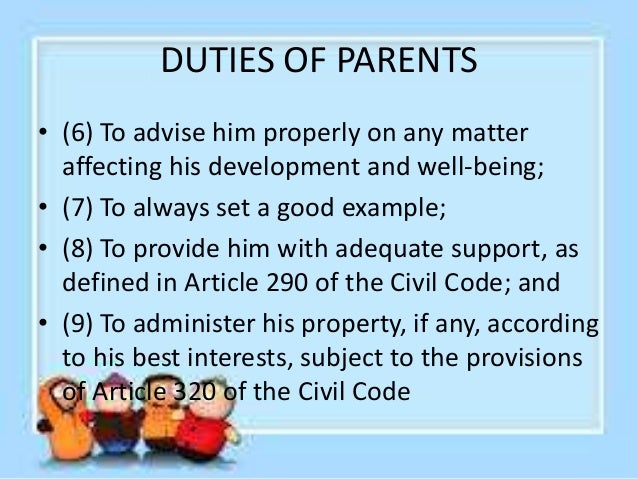 DUTIES OF PARENTS

• (6) To advise him properly on any matter affecting his development and well-being;

• (7) To always set a good example;

• (8) To provide him with adequate support, as defined in Article 290 of the Civil Code; and

• (9) To administer his property, if any, according to his best interests, subject to the provisions of Article 320 of the Civil Code